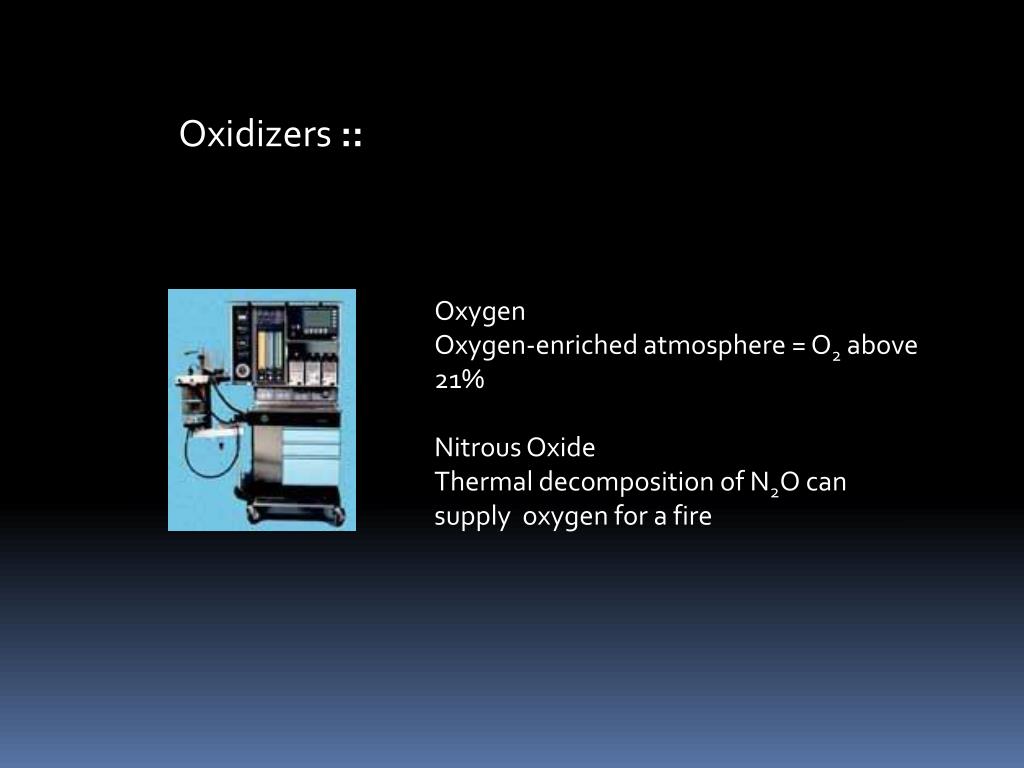 Oxidizers ::

Oxygen
Oxygen-enriched atmosphere = $O_2$ above 21%

Nitrous Oxide
Thermal decomposition of $N_2O$ can supply oxygen for a fire